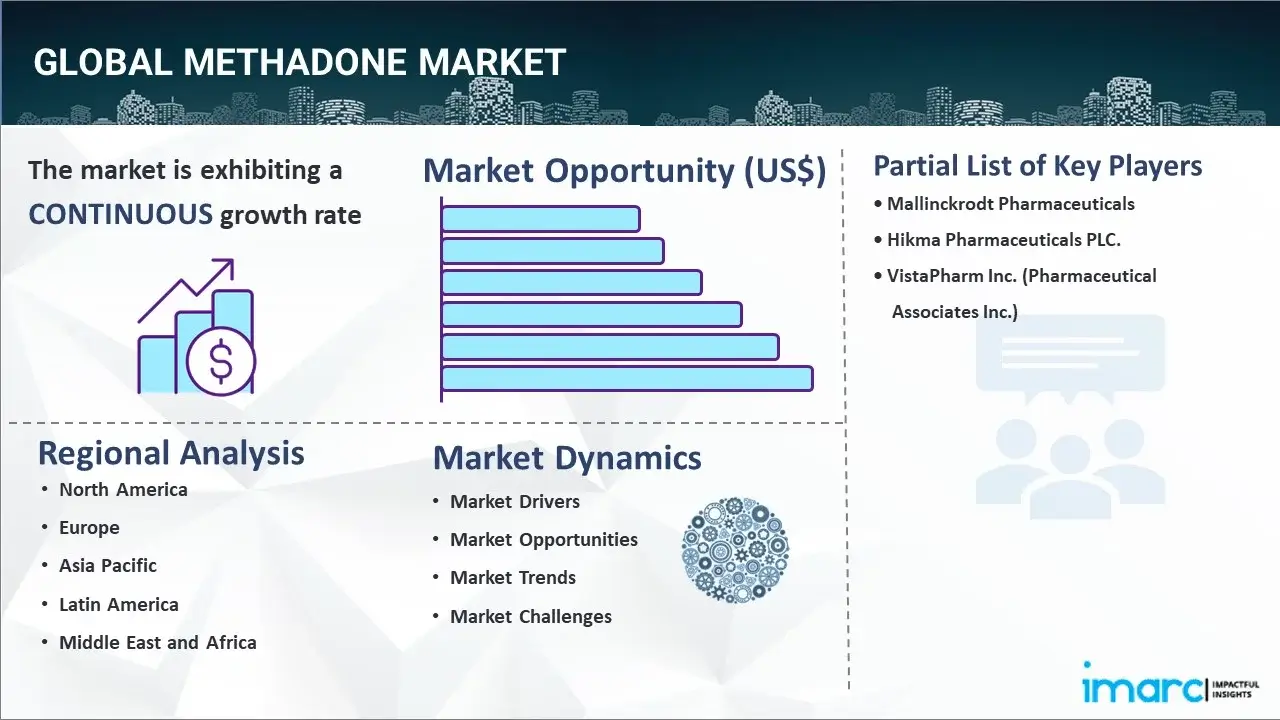 GLOBAL METHADONE MARKET

The market is exhibiting a CONTINUOUS growth rate

Market Opportunity (US$)

Partial List of Key Players
• Mallinckrodt Pharmaceuticals
• Hikma Pharmaceuticals PLC.
• VistaPharm Inc. (Pharmaceutical Associates Inc.)

Regional Analysis
• North America
• Europe
• Asia Pacific
• Latin America
• Middle East and Africa

Market Dynamics
• Market Drivers
• Market Opportunities
• Market Trends
• Market Challenges

imarc IMPACTFUL INSIGHTS